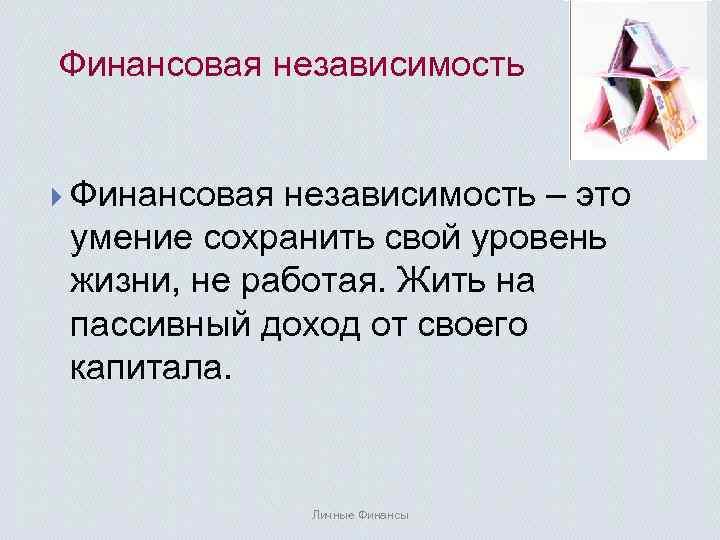 Финансовая независимость

Финансовая независимость – это умение сохранить свой уровень жизни, не работая. Жить на пассивный доход от своего капитала.

Личные Финансы